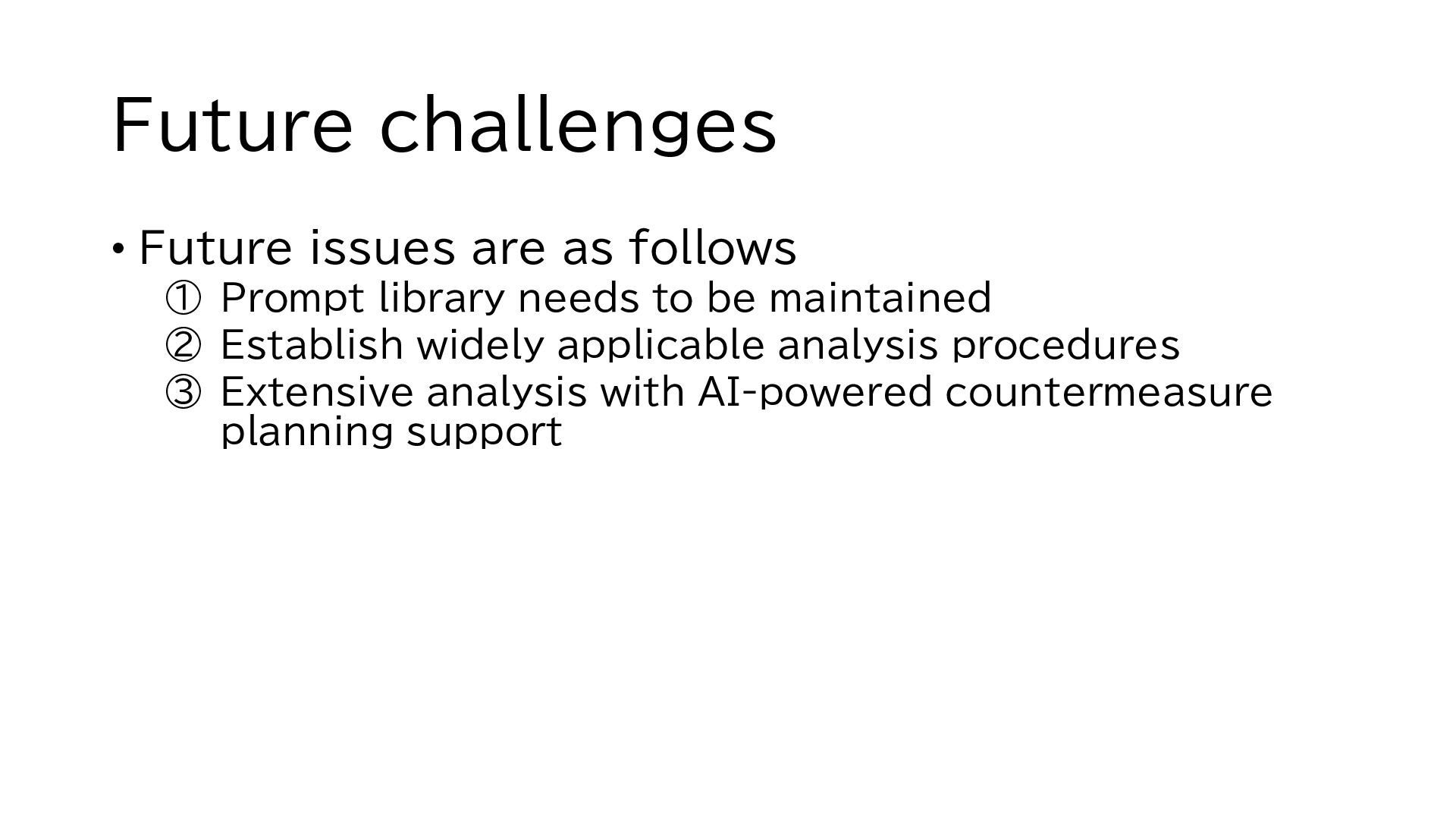 Future challenges

• Future issues are as follows
① Prompt library needs to be maintained
② Establish widely applicable analysis procedures
③ Extensive analysis with AI-powered countermeasure planning support